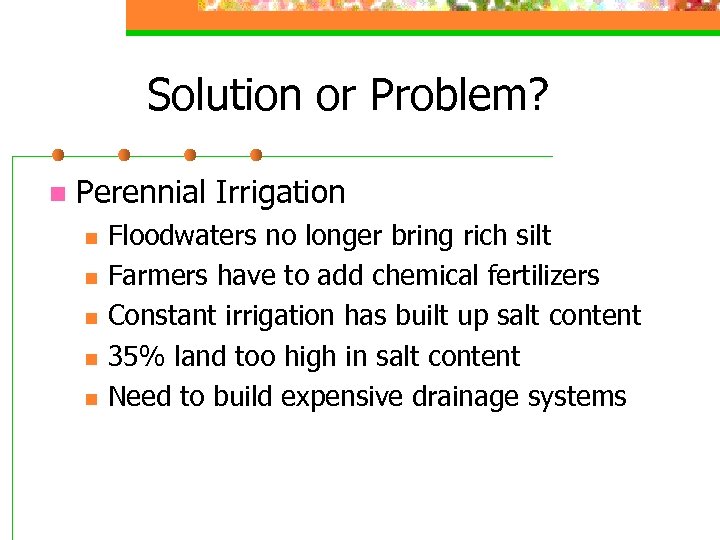 Solution or Problem?

Perennial Irrigation

Floodwaters no longer bring rich silt

Farmers have to add chemical fertilizers

Constant irrigation has built up salt content

35% land too high in salt content

Need to build expensive drainage systems